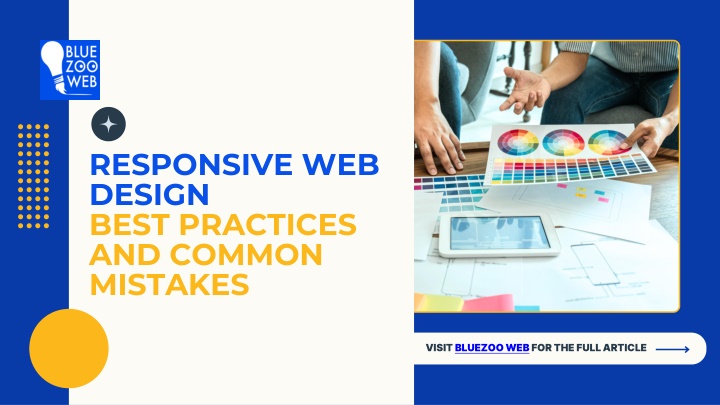 BLUE ZOO WEB

RESPONSIVE WEB DESIGN
BEST PRACTICES AND COMMON MISTAKES

VISIT BLUEZOO WEB FOR THE FULL ARTICLE